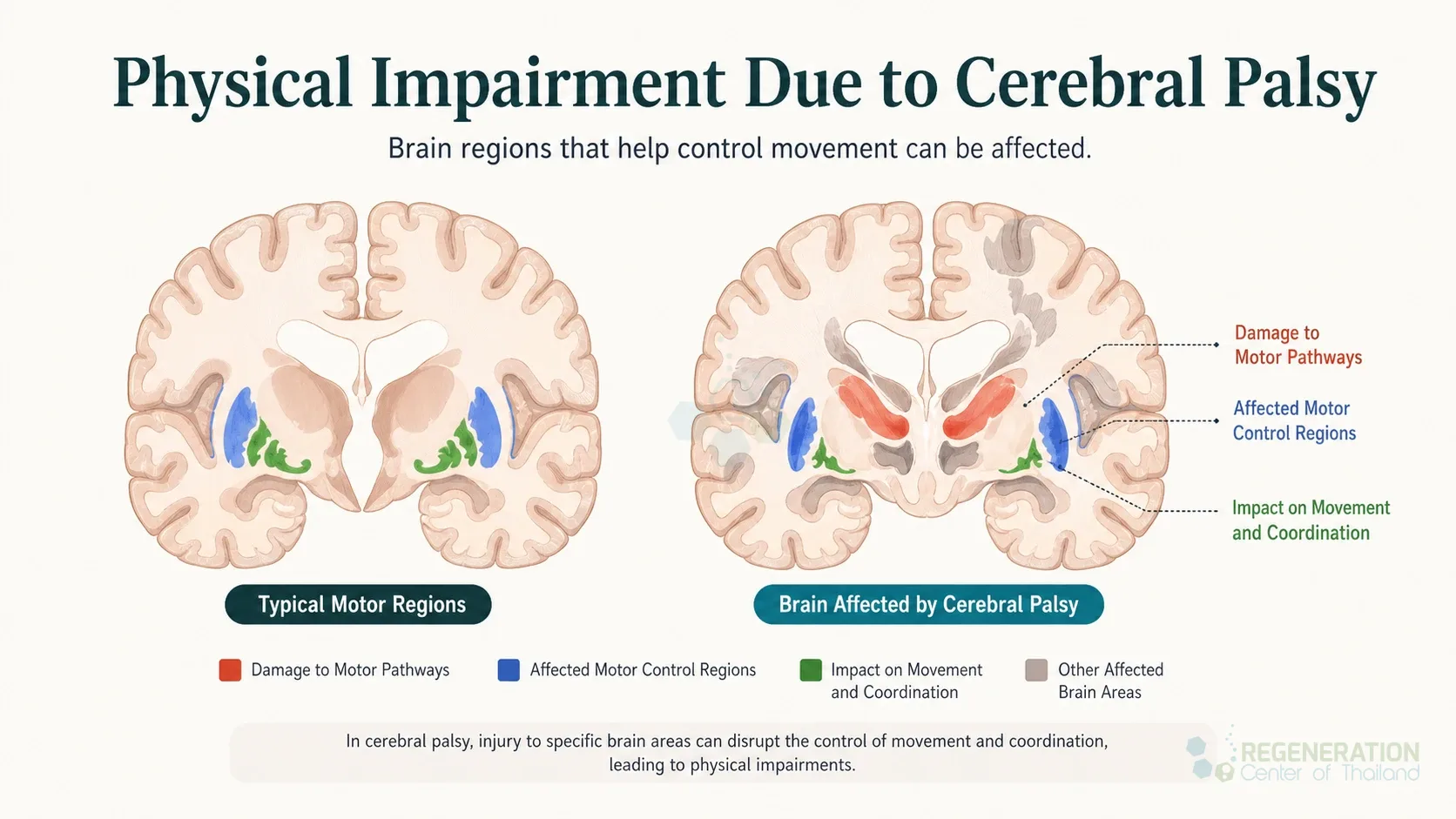 Physical Impairment Due to Cerebral Palsy

Brain regions that help control movement can be affected.

Damage to Motor Pathways

Affected Motor Control Regions

Impact on Movement and Coordination

Typical Motor Regions

Brain Affected by Cerebral Palsy

Damage to Motor Pathways

Affected Motor Control Regions

Impact on Movement and Coordination

Other Affected Brain Areas

In cerebral palsy, injury to specific brain areas can disrupt the control of movement and coordination, leading to physical impairments.

REGENERATION Center of Thailand